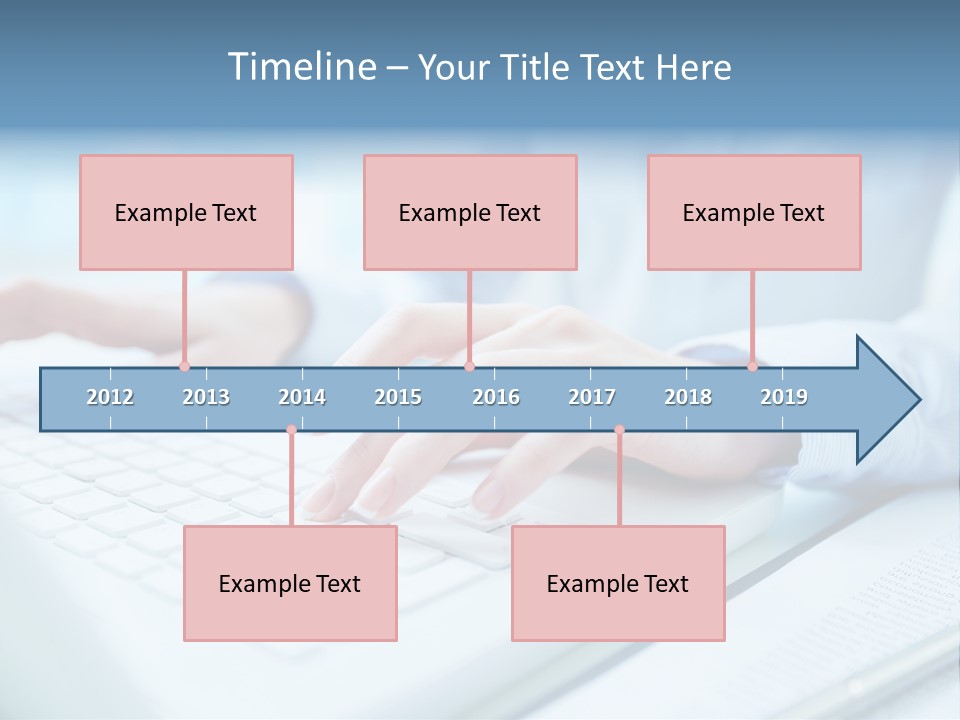 Timeline – Your Title Text Here

Example Text

Example Text

Example Text

2012 2013 2014 2015 2016 2017 2018 2019

Example Text

Example Text